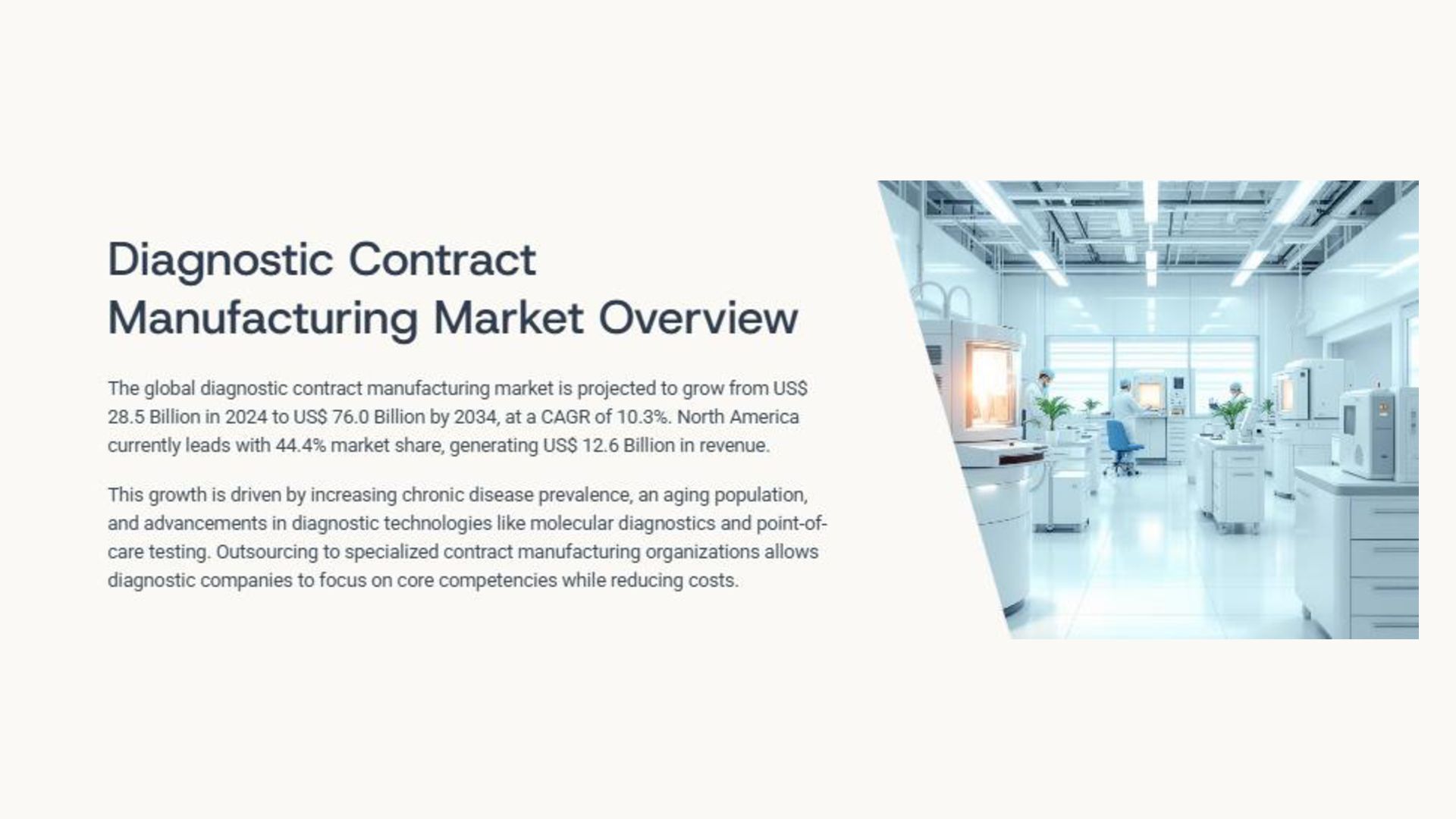 Diagnostic Contract Manufacturing Market Overview

The global diagnostic contract manufacturing market is projected to grow from US$ 28.5 Billion in 2024 to US$ 76.0 Billion by 2034, at a CAGR of 10.3%. North America currently leads with 44.4% market share, generating US$ 12.6 Billion in revenue.

This growth is driven by increasing chronic disease prevalence, an aging population, and advancements in diagnostic technologies like molecular diagnostics and point-of-care testing. Outsourcing to specialized contract manufacturing organizations allows diagnostic companies to focus on core competencies while reducing costs.